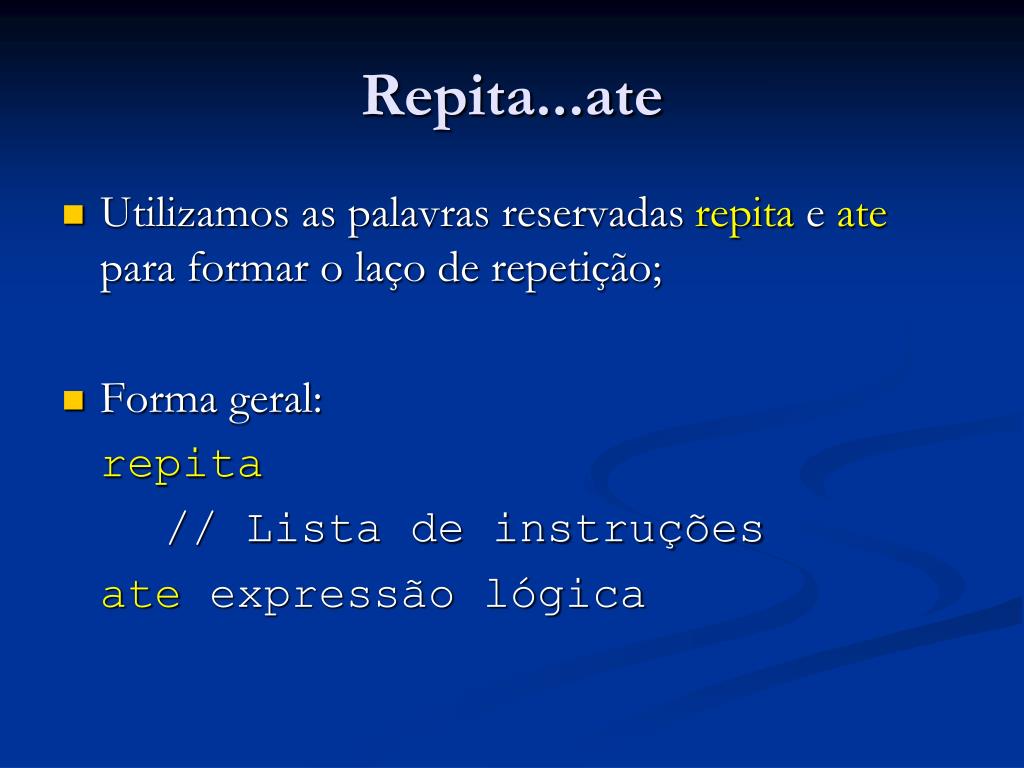 Repita...ate

Utilizamos as palavras reservadas repita e ate para formar o laço de repetição;

Forma geral:

repita
   // Lista de instruções
ate expressão lógica